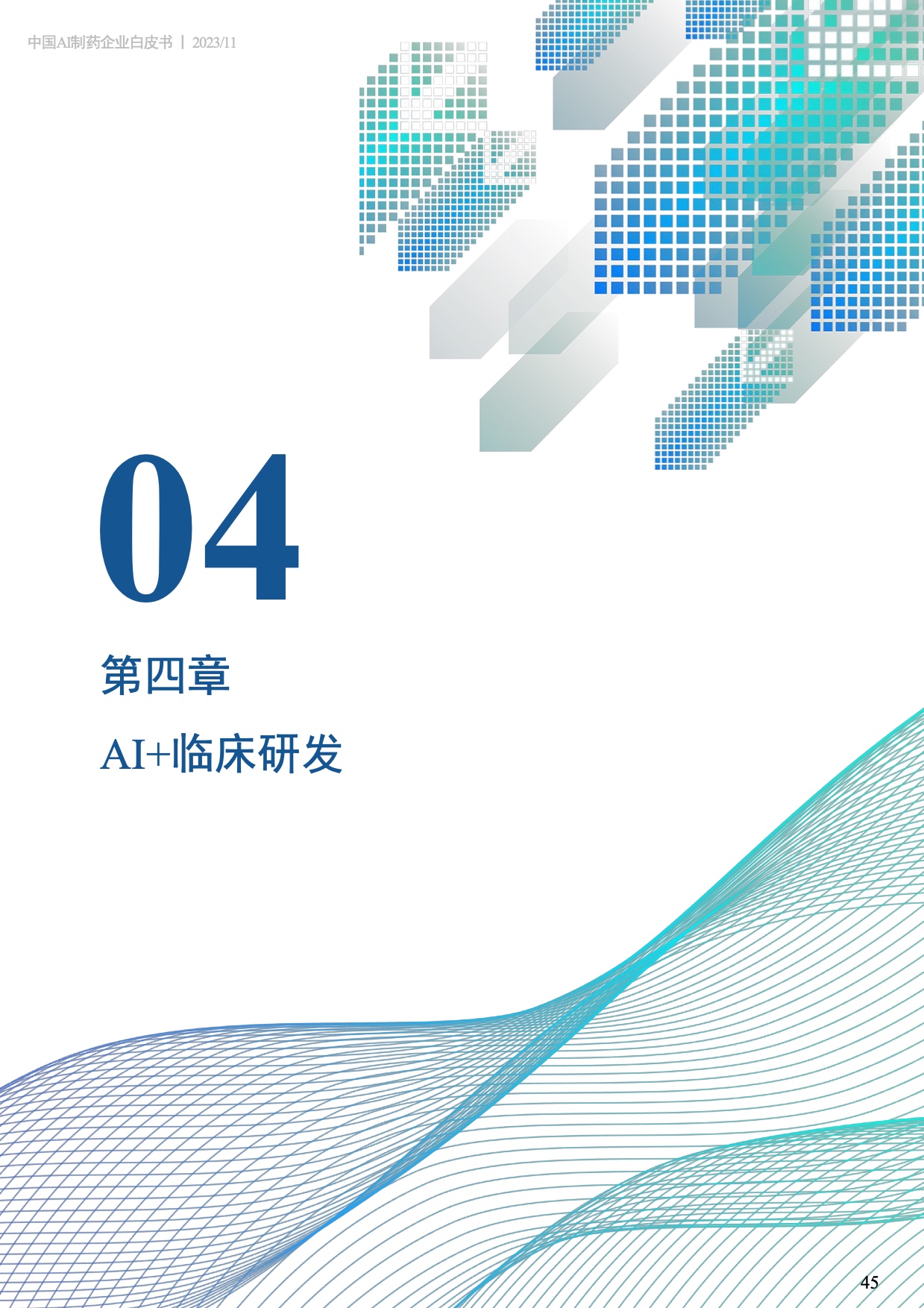 中国AI制药企业白皮书 | 2023/11

04

第四章

AI+临床研发

45